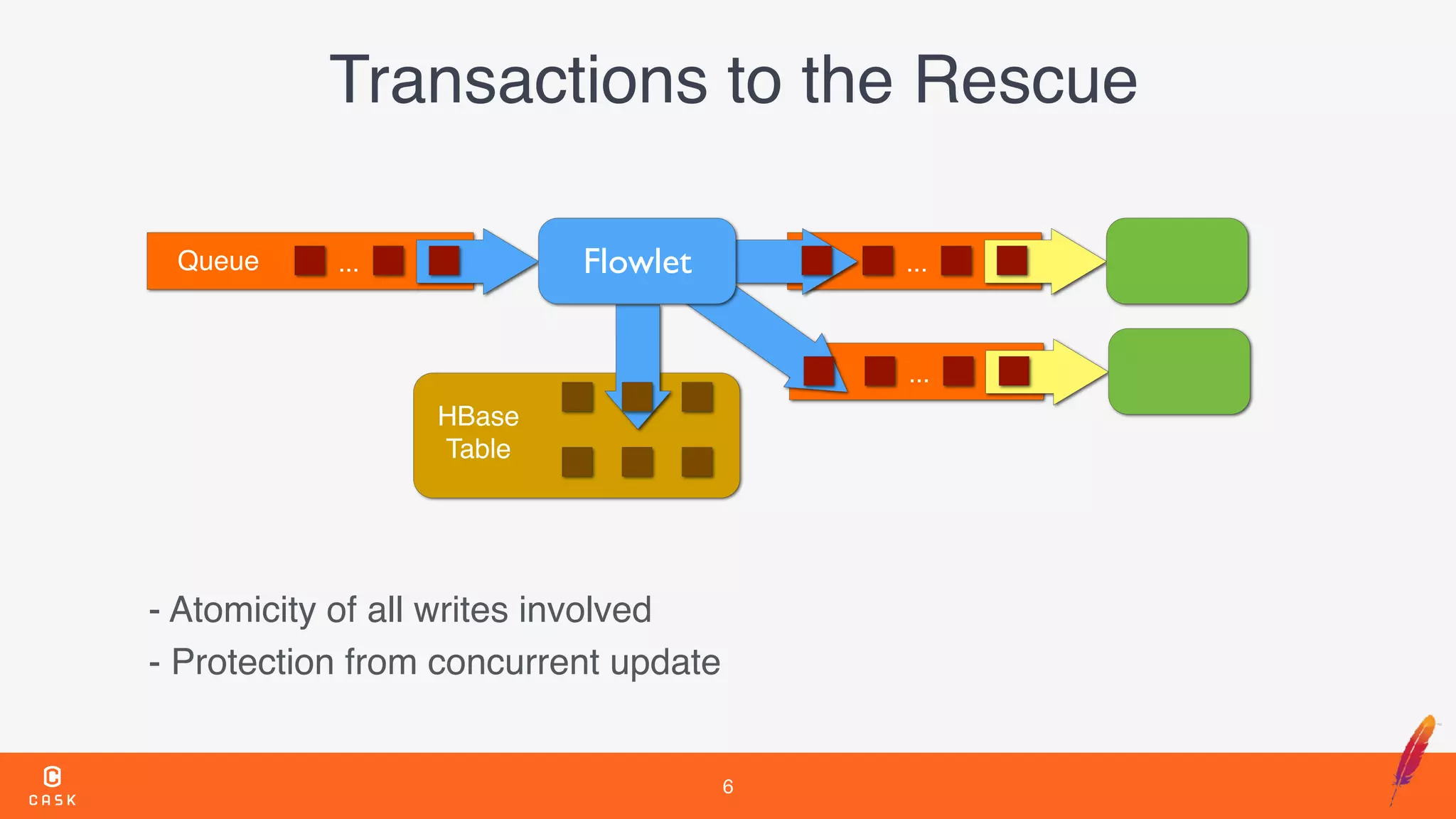 Transactions to the Rescue

Queue ...

Flowlet

...

...

HBase Table

- Atomicity of all writes involved
- Protection from concurrent update

CASK

6